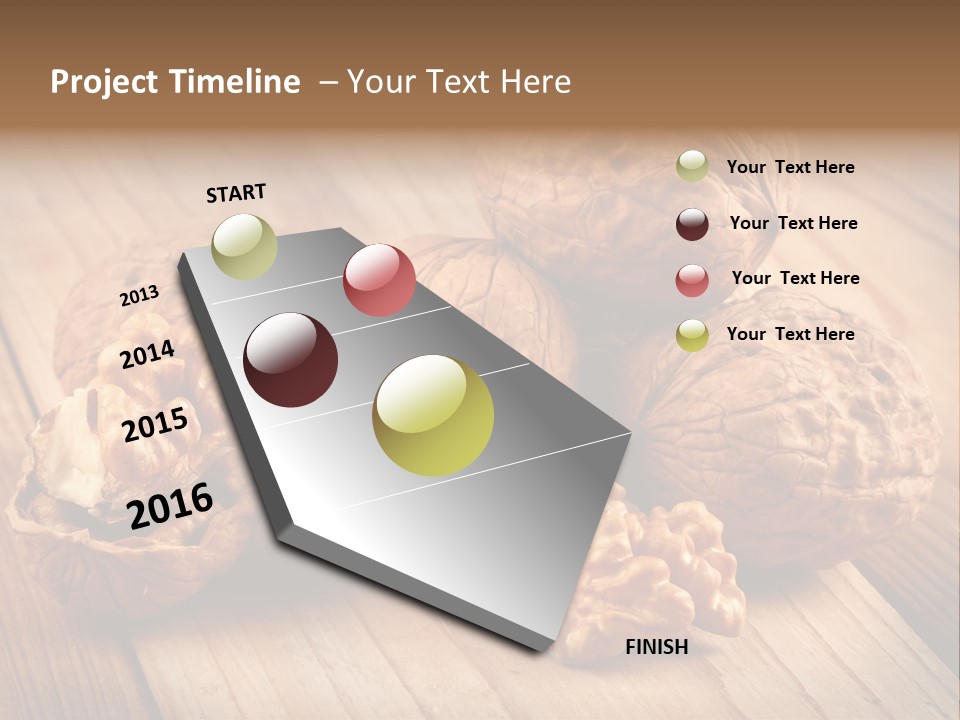 Project Timeline – Your Text Here

START

2013

2014

2015

2016

FINISH

Your Text Here

Your Text Here

Your Text Here

Your Text Here